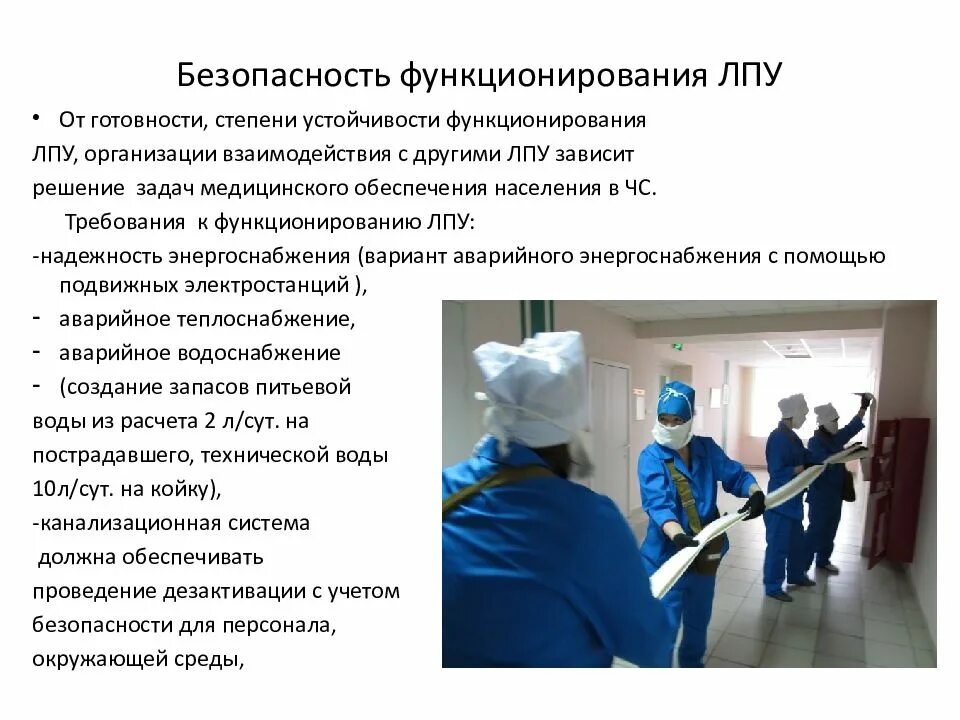 Безопасность функционирования ЛПУ

• От готовности, степени устойчивости функционирования ЛПУ, организации взаимодействия с другими ЛПУ зависит решение задач медицинского обеспечения населения в ЧС.

Требования к функционированию ЛПУ:

-надежность энергоснабжения (вариант аварийного энергоснабжения с помощью подвижных электростанций ),

- аварийное теплоснабжение,

- аварийное водоснабжение

- (создание запасов питьевой воды из расчета 2 л/сут. на пострадавшего, технической воды 10л/сут. на койку),

-канализационная система должна обеспечивать проведение дезактивации с учетом безопасности для персонала, окружающей среды,